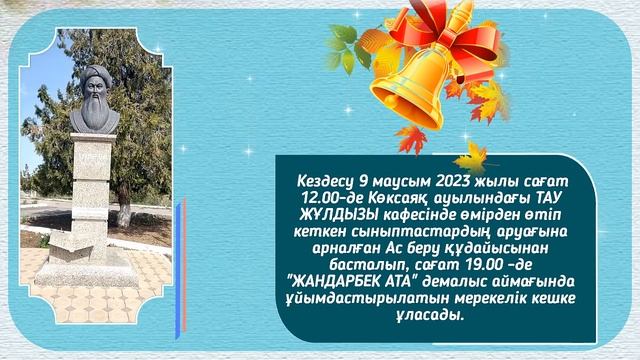 Кездесу 9 маусым 2023 жылы сағат 12.00-де Көксаяқ ауылындағы ТАУ ЖҰЛДЫЗЫ кафесінде өмірден өтіп кеткен сыныптастардың аруағына арналған Ас беру құдайысынан басталып, сағат 19.00 -де "ЖАНДАРБЕК АТА" демалыс аймағында ұйымдастырылатын мерекелік кешке ұласады.